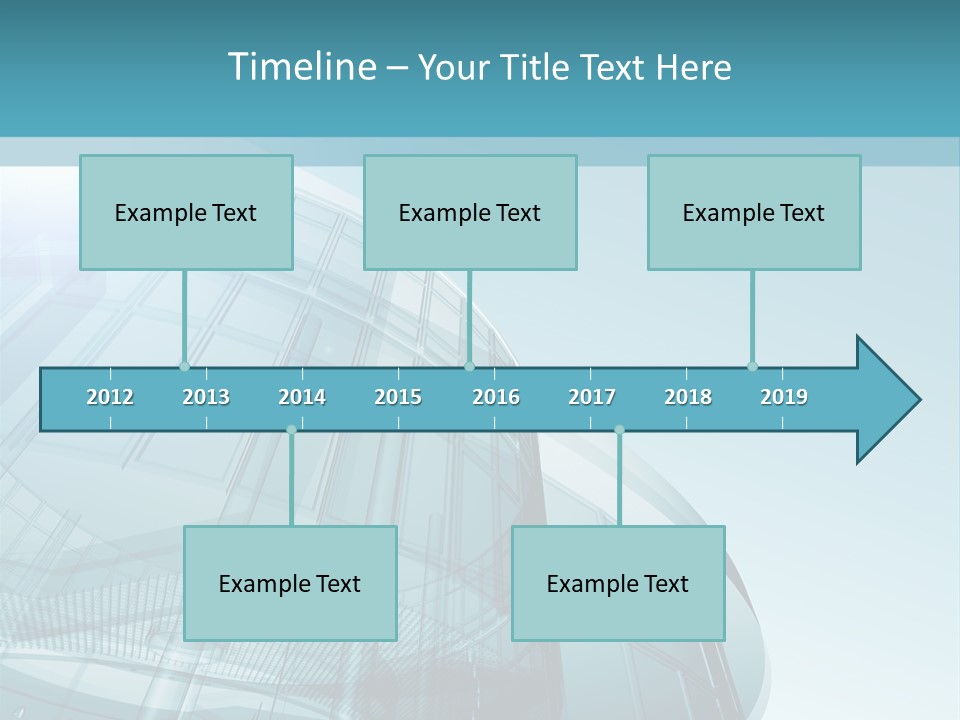 Timeline – Your Title Text Here

Example Text

Example Text

Example Text

2012 2013 2014 2015 2016 2017 2018 2019

Example Text

Example Text